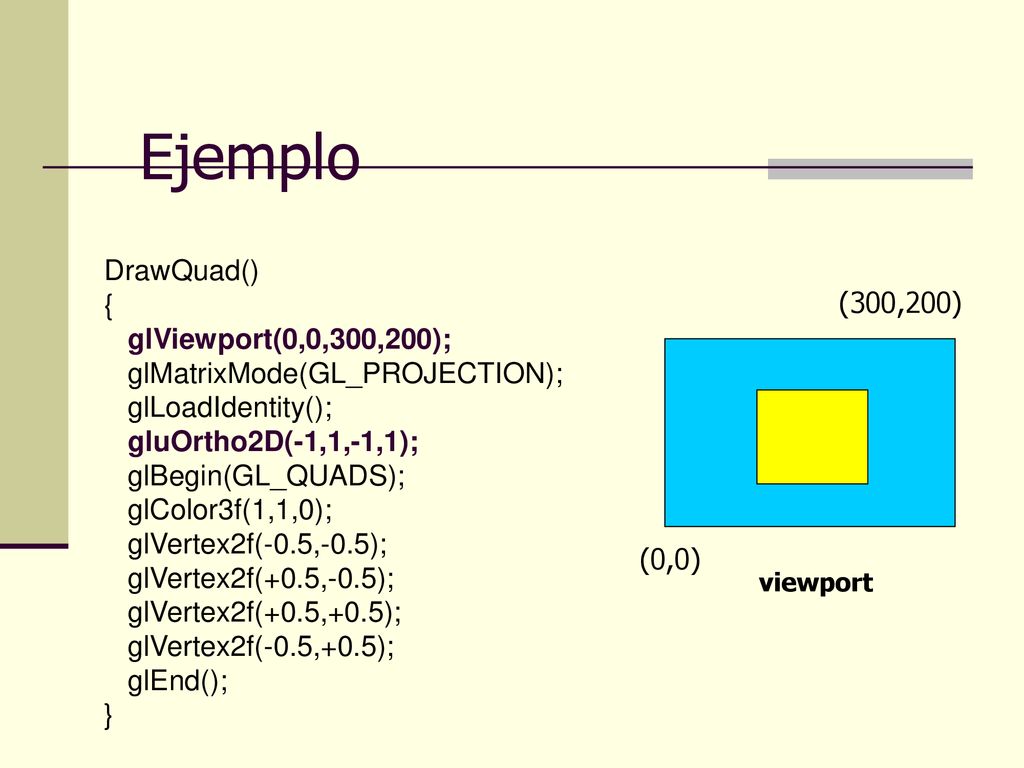 Ejemplo

DrawQuad()
{
glViewport(0,0,300,200);
glMatrixMode(GL_PROJECTION);
glLoadIdentity();
gluOrtho2D(-1,1,-1,1);
glBegin(GL_QUADS);
glColor3f(1,1,0);
glVertex2f(-0.5,-0.5);
glVertex2f(+0.5,-0.5);
glVertex2f(+0.5,+0.5);
glVertex2f(-0.5,+0.5);
glEnd();
}

(300,200)

(0,0)

viewport